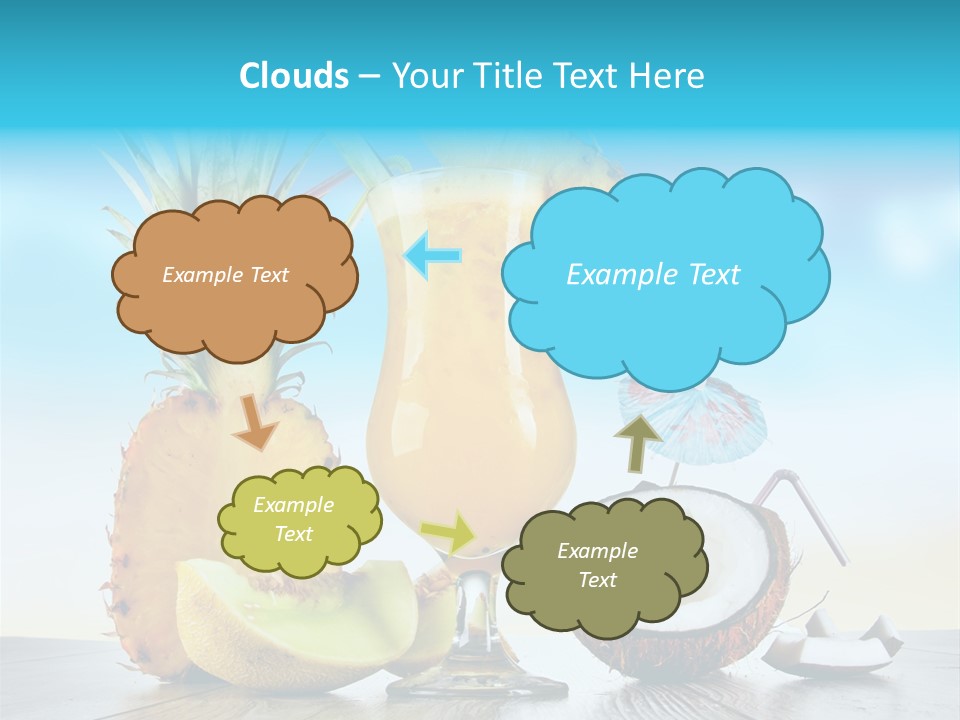 Clouds – Your Title Text Here

Example Text

Example Text

Example Text

Example Text